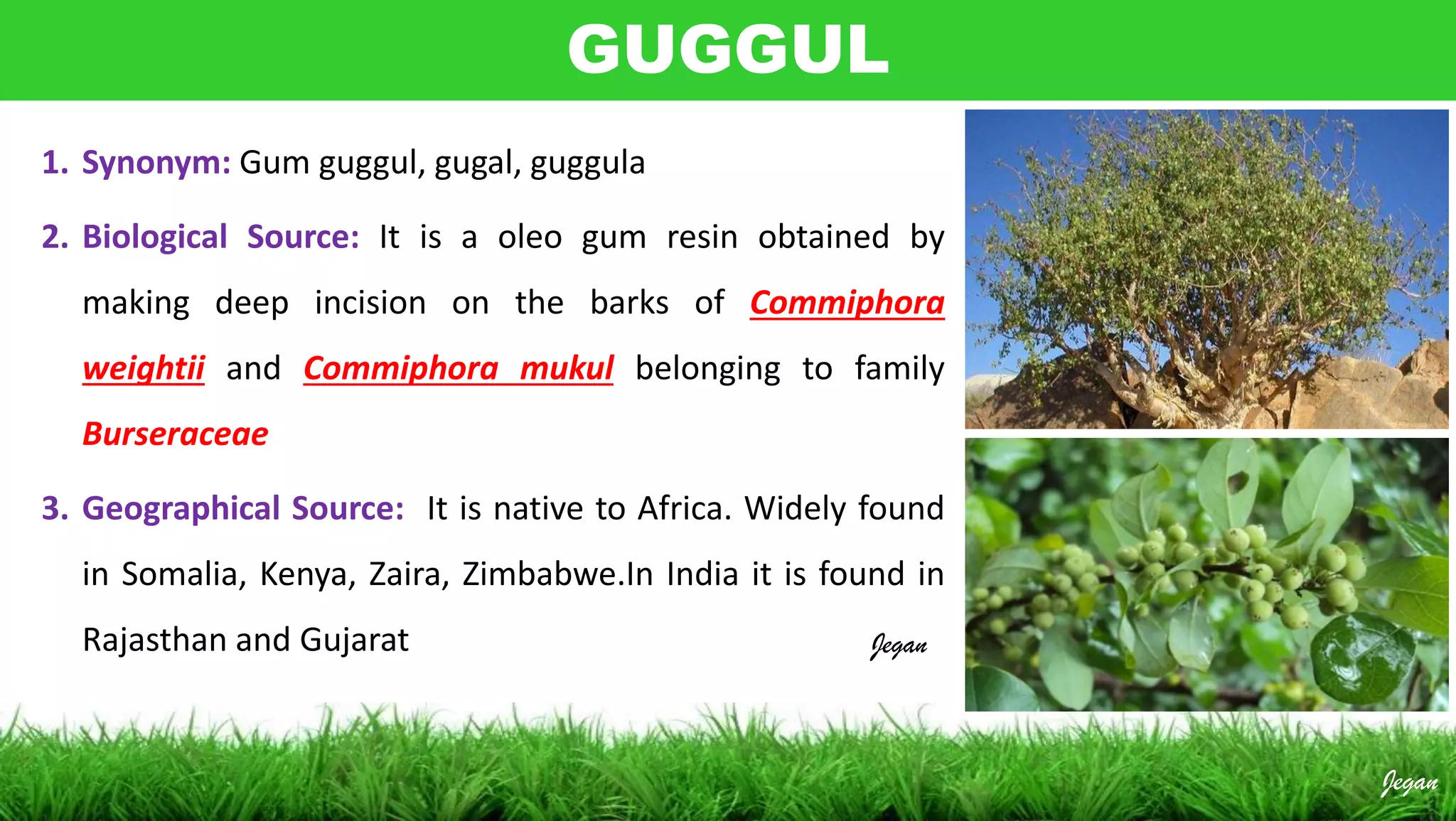 GUGGUL

1. Synonym: Gum guggul, gugal, guggula

2. Biological Source: It is a oleo gum resin obtained by making deep incision on the barks of Commiphora weightii and Commiphora mukul belonging to family Burseraceae

3. Geographical Source: It is native to Africa. Widely found in Somalia, Kenya, Zaira, Zimbabwe.In India it is found in Rajasthan and Gujarat

Jegan

Jegan